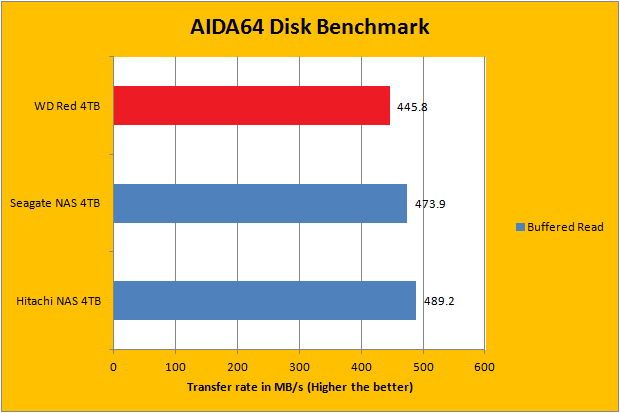 AIDA64 Disk Benchmark

WD Red 4TB
445.8

Seagate NAS 4TB
473.9

Hitachi NAS 4TB
489.2

Buffered Read

0
100
200
300
400
500
600

Transfer rate in MB/s (Higher the better)